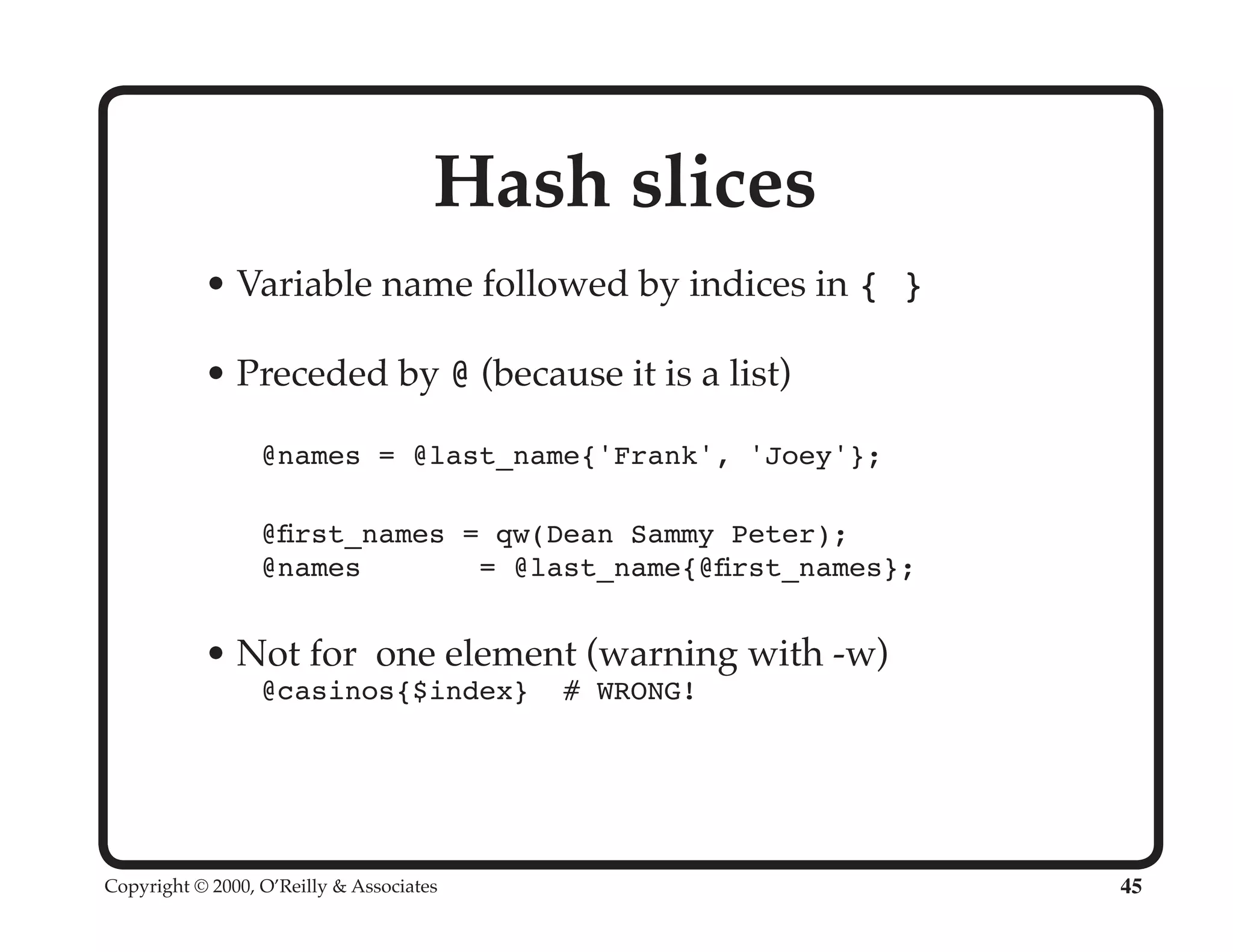 Hash slices

• Variable name followed by indices in { }

• Preceded by @ (because it is a list)

@names = @last_name{'Frank', 'Joey'};

@first_names = qw(Dean Sammy Peter);
@names       = @last_name{@first_names};

• Not for one element (warning with -w)
@casinos{$index}  # WRONG!

Copyright © 2000, O'Reilly & Associates

45